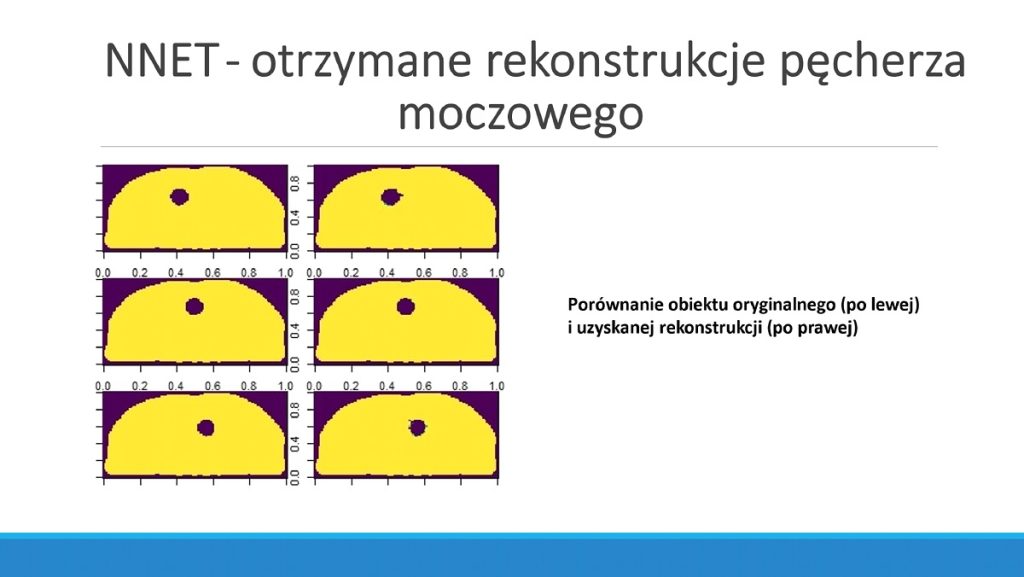 NNET - otrzymane rekonstrukcje pęcherza moczowego

0.0 0.4 0.8
0.0 0.2 0.4 0.6 0.8 1.0
0.0 0.2 0.4 0.6 0.8 1.0
0.0 0.4 0.8
0.0 0.2 0.4 0.6 0.8 1.0
0.0 0.2 0.4 0.6 0.8 1.0
0.0 0.4 0.8

Porównanie obiektu oryginalnego (po lewej) i uzyskanej rekonstrukcji (po prawej)